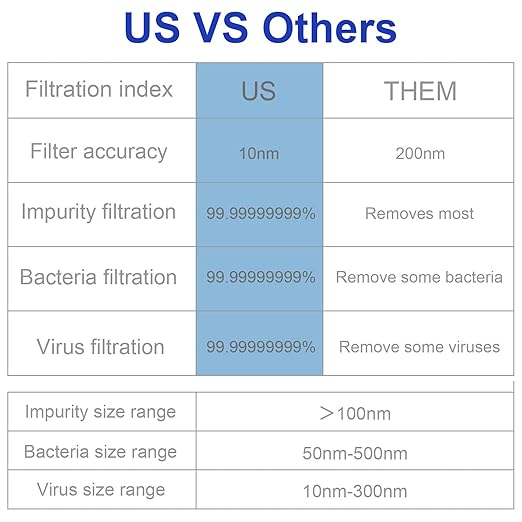 US VS Others

| Filtration index | US | THEM |
|---|---|---|
| Filter accuracy | 10nm | 200nm |
| Impurity filtration | 99.99999999% | Removes most |
| Bacteria filtration | 99.99999999% | Remove some bacteria |
| Virus filtration | 99.99999999% | Remove some viruses |

| Impurity size range | ＞100nm |
|---|---|
| Bacteria size range | 50nm-500nm |
| Virus size range | 10nm-300nm |